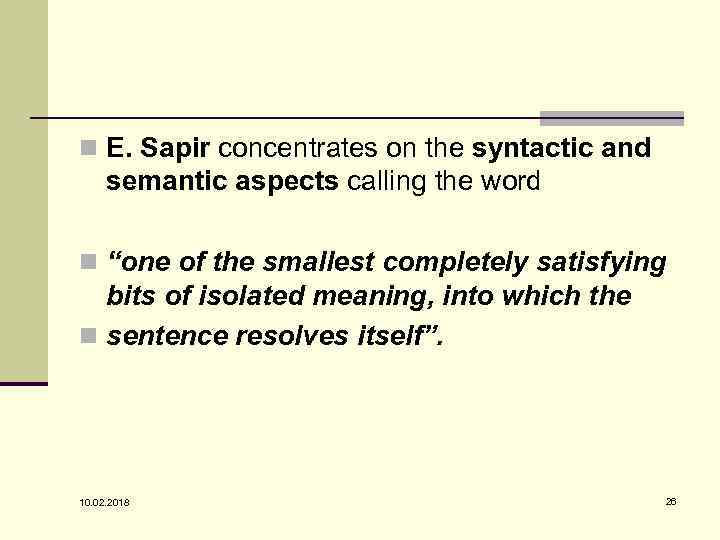 E. Sapir concentrates on the syntactic and semantic aspects calling the word

“one of the smallest completely satisfying bits of isolated meaning, into which the

sentence resolves itself”.

10.02.2018

26